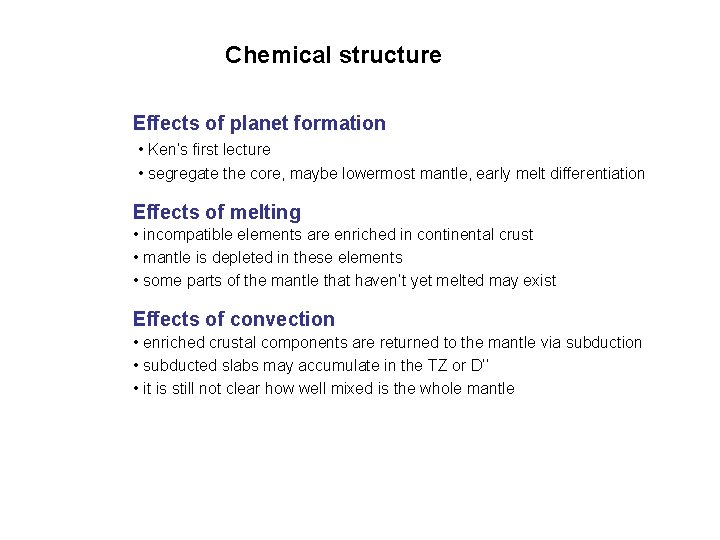 Chemical structure

Effects of planet formation
• Ken's first lecture
• segregate the core, maybe lowermost mantle, early melt differentiation

Effects of melting
• incompatible elements are enriched in continental crust
• mantle is depleted in these elements
• some parts of the mantle that haven't yet melted may exist

Effects of convection
• enriched crustal components are returned to the mantle via subduction
• subducted slabs may accumulate in the TZ or D''
• it is still not clear how well mixed is the whole mantle